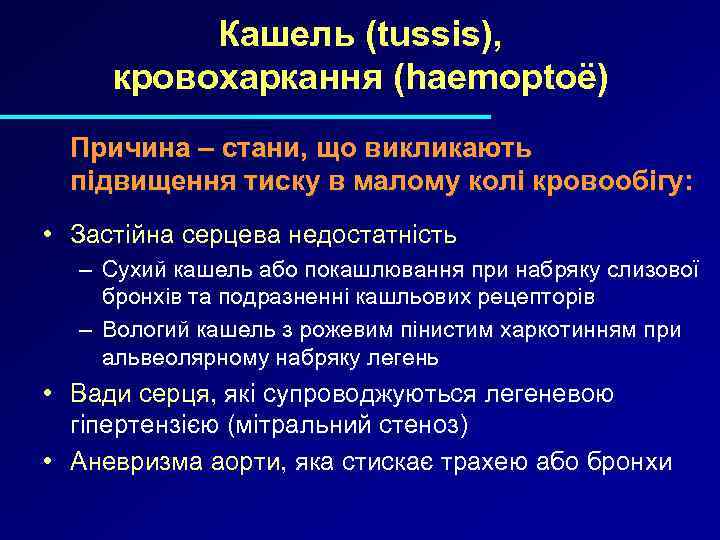 Кашель (tussis), кровохаркання (haemoptoë)

Причина – стани, що викликають підвищення тиску в малому колі кровообігу:

• Застійна серцева недостатність
– Сухий кашель або покашлювання при набряку слизової бронхів та подразненні кашльових рецепторів
– Вологий кашель з рожевим пінистим харкотинням при альвеолярному набряку легень
• Вади серця, які супроводжуються легеневою гіпертензією (мітральний стеноз)
• Аневризма аорти, яка стискає трахею або бронхи